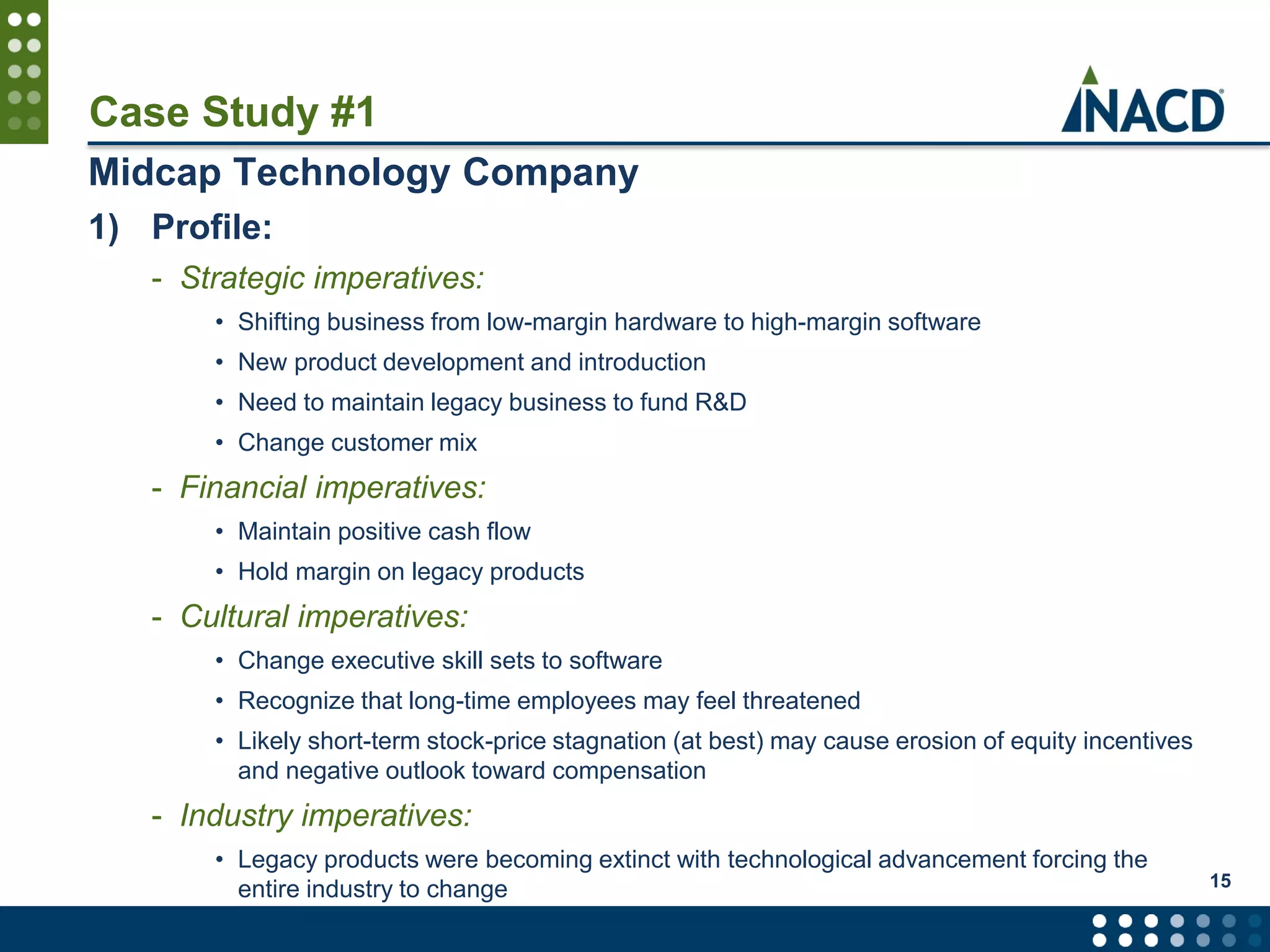 Case Study #1

NACD

Midcap Technology Company

1) Profile:

- Strategic imperatives:

• Shifting business from low-margin hardware to high-margin software

• New product development and introduction

• Need to maintain legacy business to fund R&D

• Change customer mix

- Financial imperatives:

• Maintain positive cash flow

• Hold margin on legacy products

- Cultural imperatives:

• Change executive skill sets to software

• Recognize that long-time employees may feel threatened

• Likely short-term stock-price stagnation (at best) may cause erosion of equity incentives and negative outlook toward compensation

- Industry imperatives:

• Legacy products were becoming extinct with technological advancement forcing the entire industry to change

15